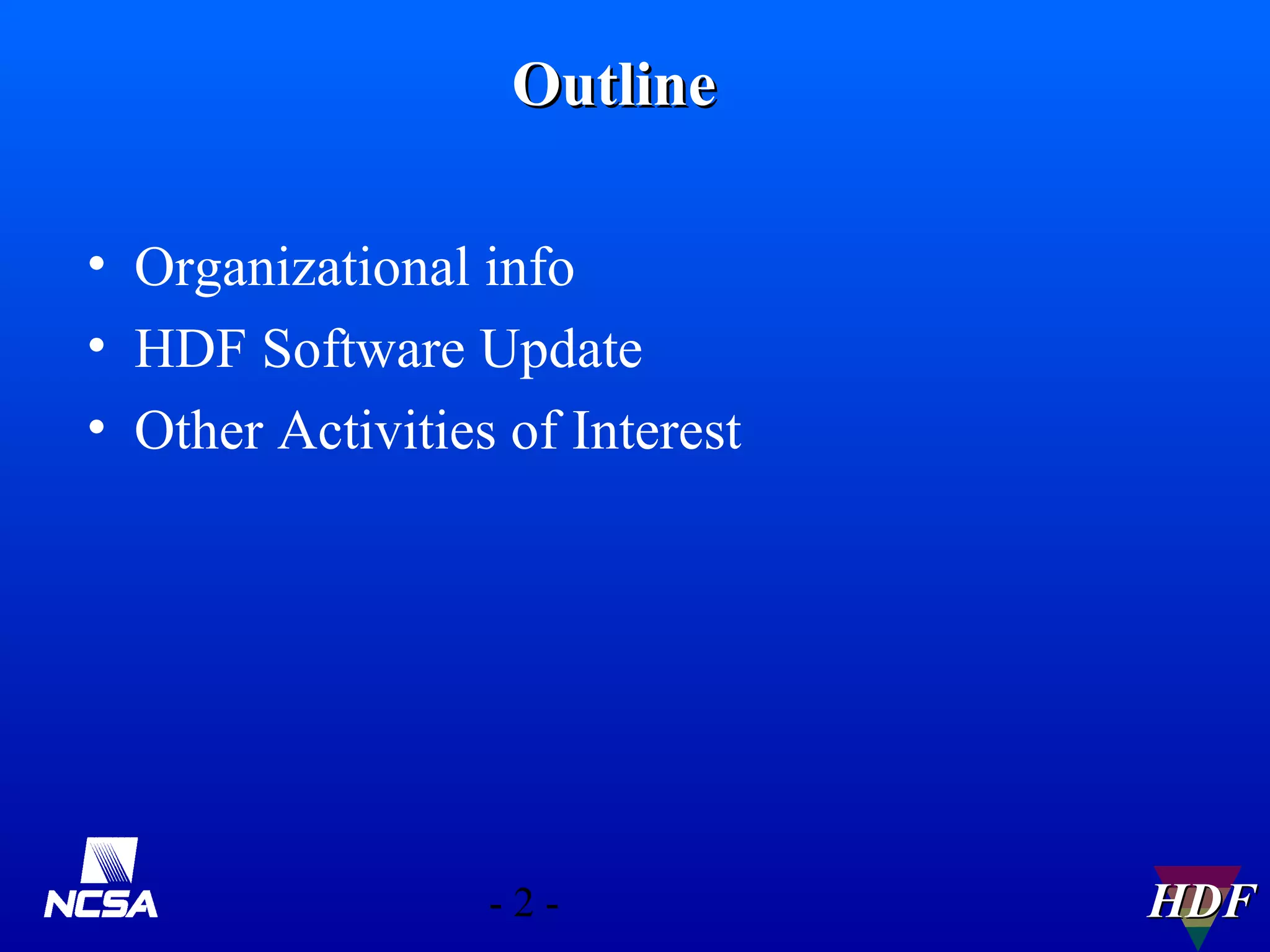 Outline

• Organizational info
• HDF Software Update
• Other Activities of Interest

NCSA

- 2 -

HDF